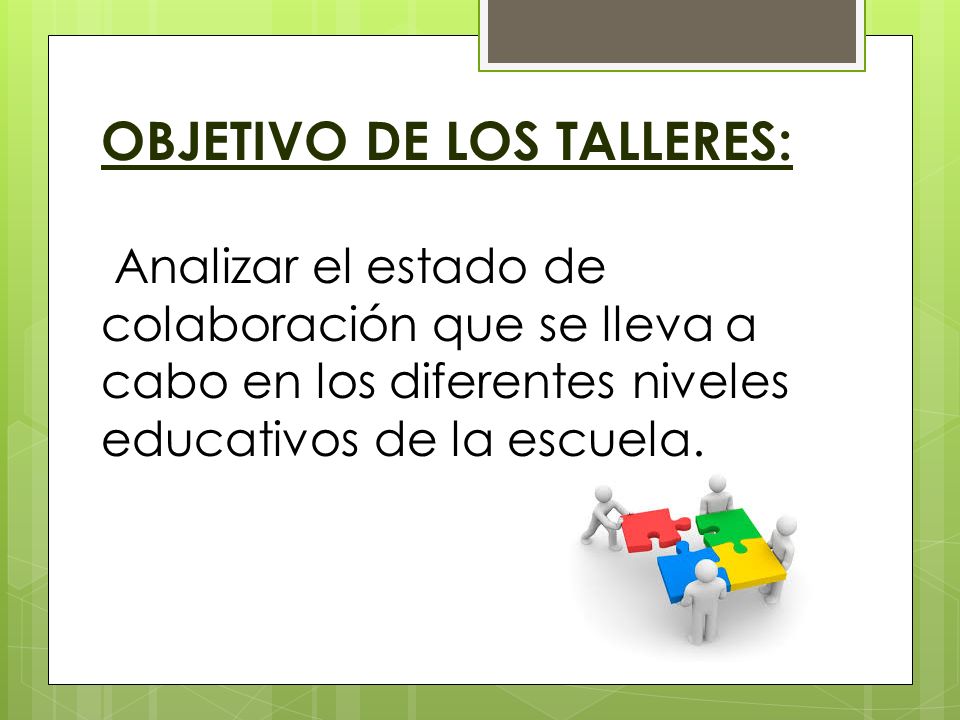 OBJETIVO DE LOS TALLERES:

Analizar el estado de colaboración que se lleva a cabo en los diferentes niveles educativos de la escuela.